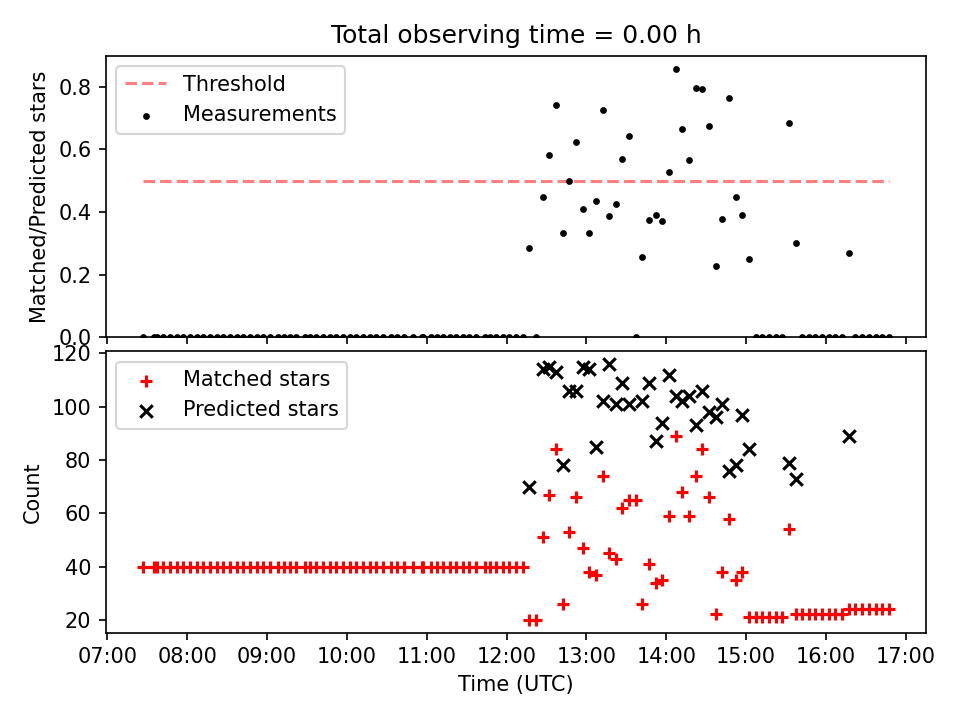 Total observing time = 0.00 h

Threshold
Measurements

Matched/Predicted stars

0.8
0.6
0.4
0.2
0.0

Matched stars
Predicted stars

Count

120
100
80
60
40
20

07:00 08:00 09:00 10:00 11:00 12:00 13:00 14:00 15:00 16:00 17:00

Time (UTC)